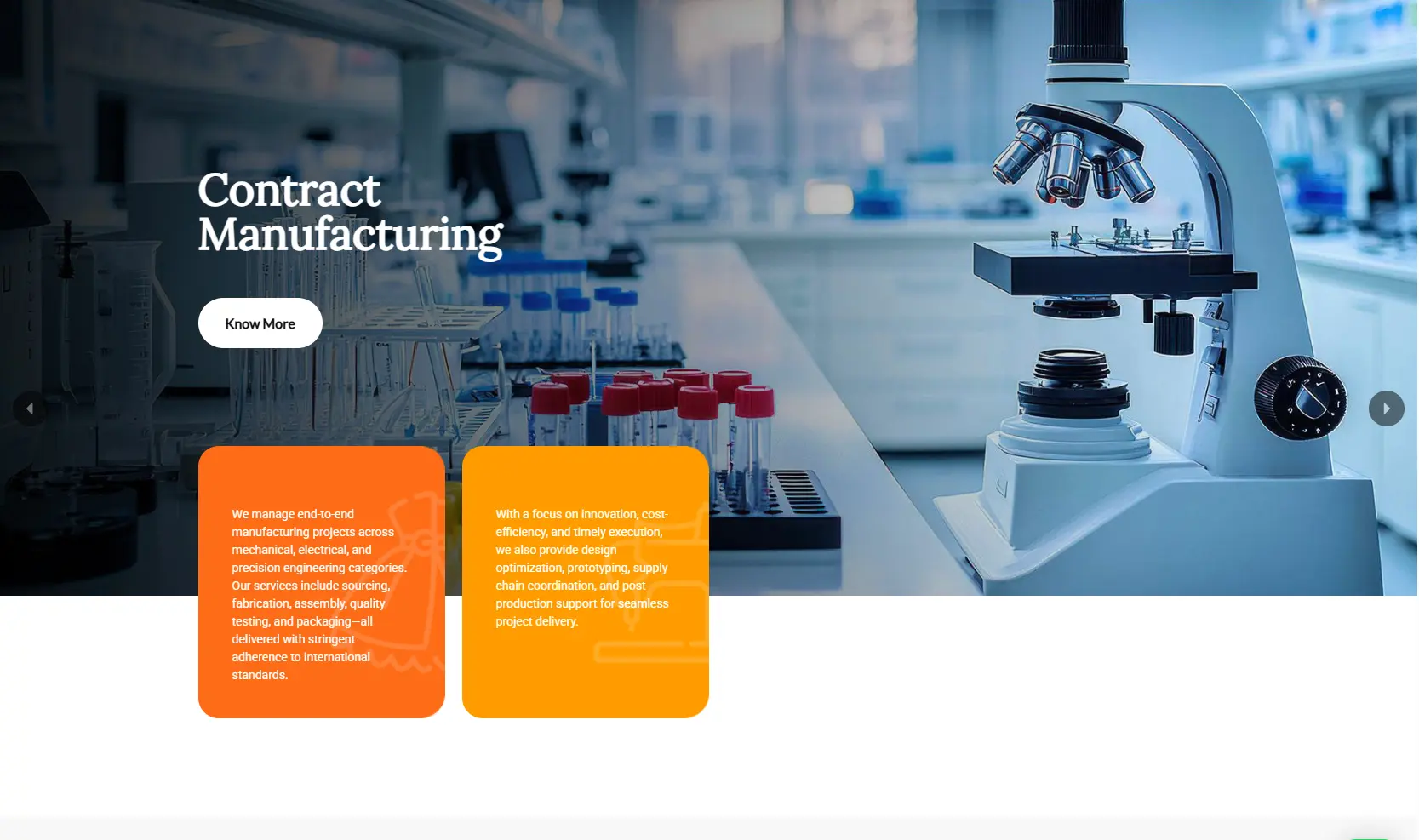 Contract Manufacturing

Know More

We manage end-to-end manufacturing projects across mechanical, electrical, and precision engineering categories. Our services include sourcing, fabrication, assembly, quality testing, and packaging—all delivered with stringent adherence to international standards.

With a focus on innovation, cost-efficiency, and timely execution, we also provide design optimization, prototyping, supply chain coordination, and post-production support for seamless project delivery.